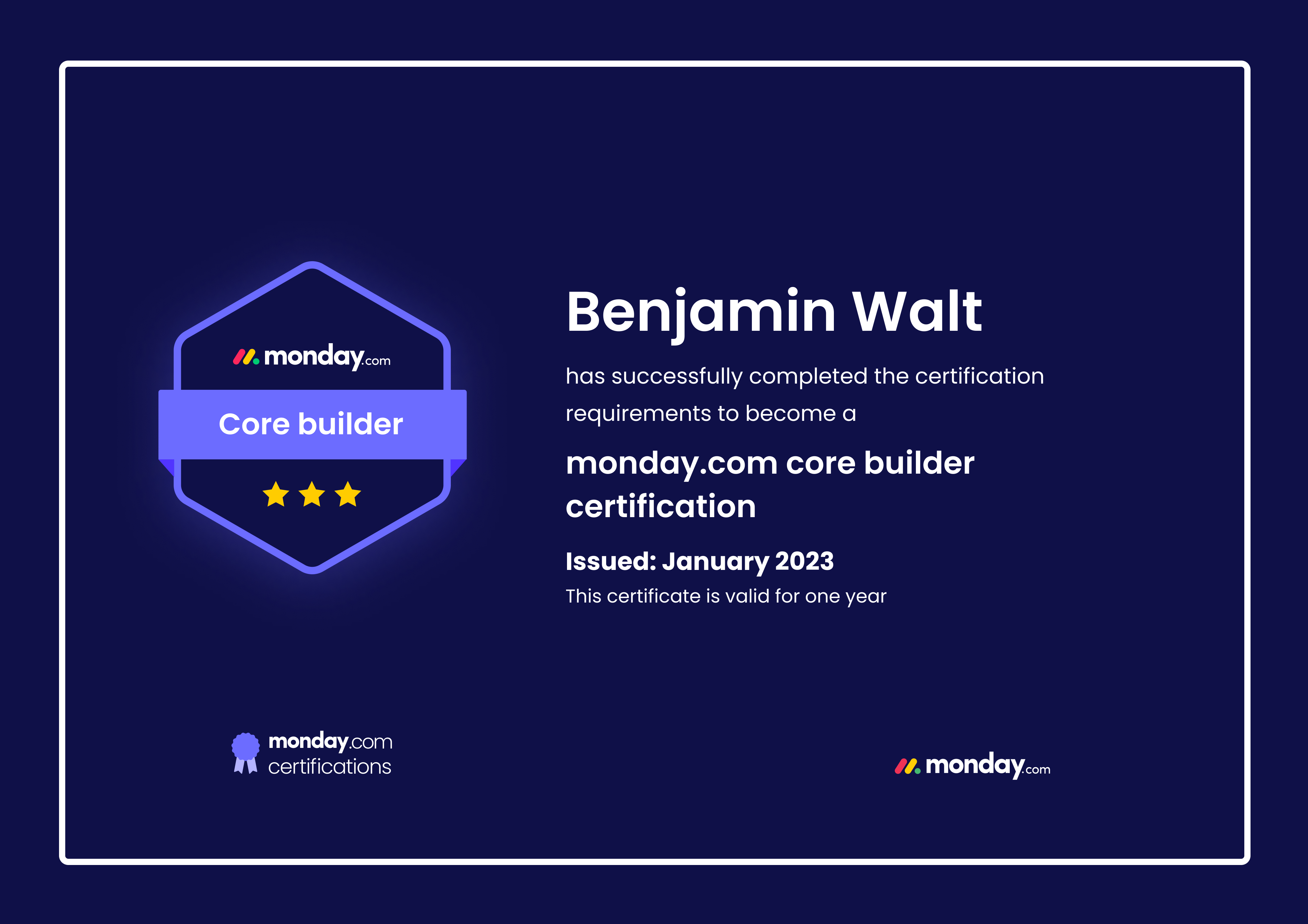 monday.com

Core builder

Benjamin Walt

has successfully completed the certification requirements to become a

monday.com core builder certification

Issued: January 2023

This certificate is valid for one year

monday.com certifications

monday.com